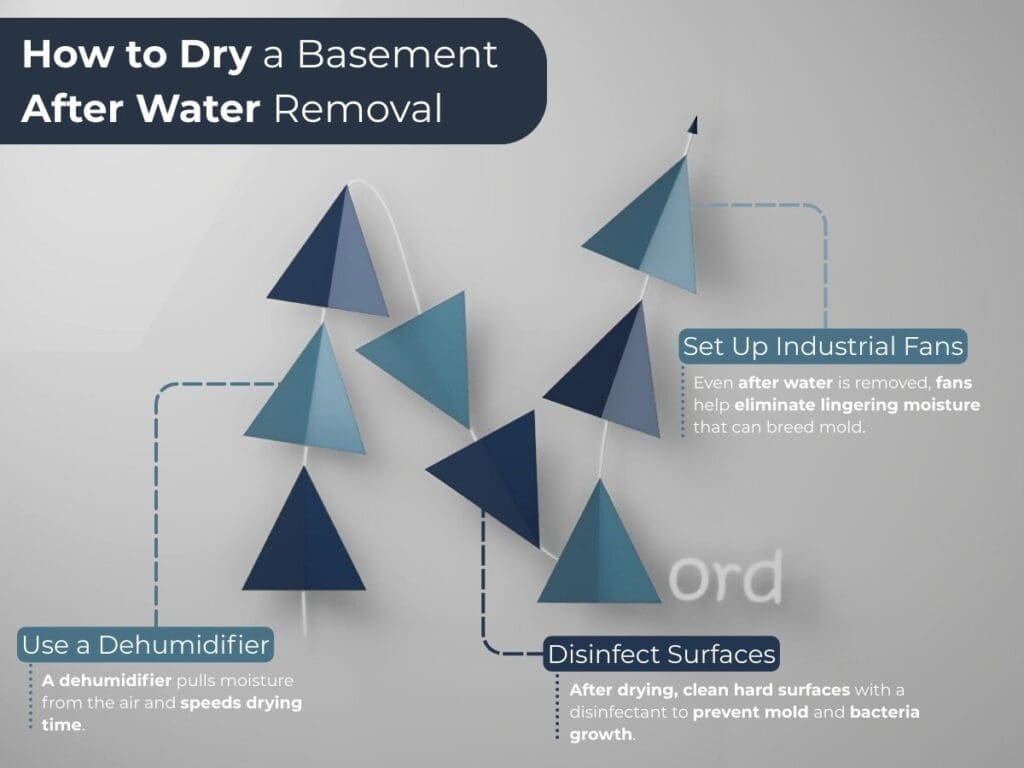 How to Dry a Basement After Water Removal

Set Up Industrial Fans

Even after water is removed, fans help eliminate lingering moisture that can breed mold.

ord

Use a Dehumidifier

A dehumidifier pulls moisture from the air and speeds drying time.

Disinfect Surfaces

After drying, clean hard surfaces with a disinfectant to prevent mold and bacteria growth.